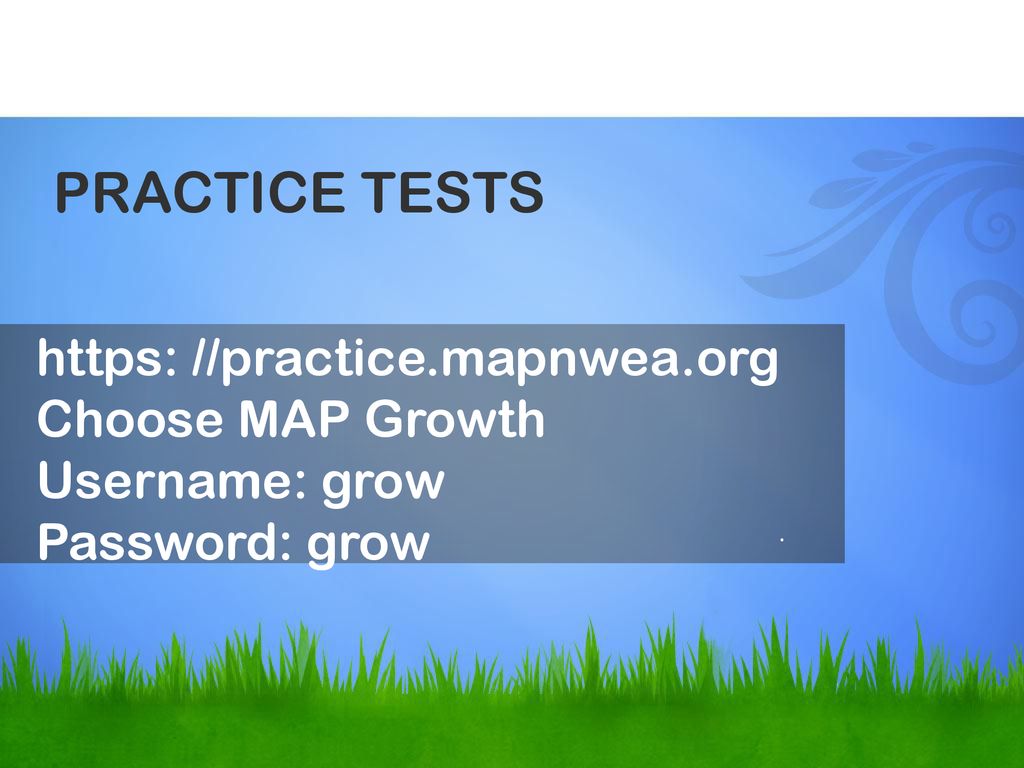 PRACTICE TESTS

https: //practice.mapnwea.org
Choose MAP Growth
Username: grow
Password: grow